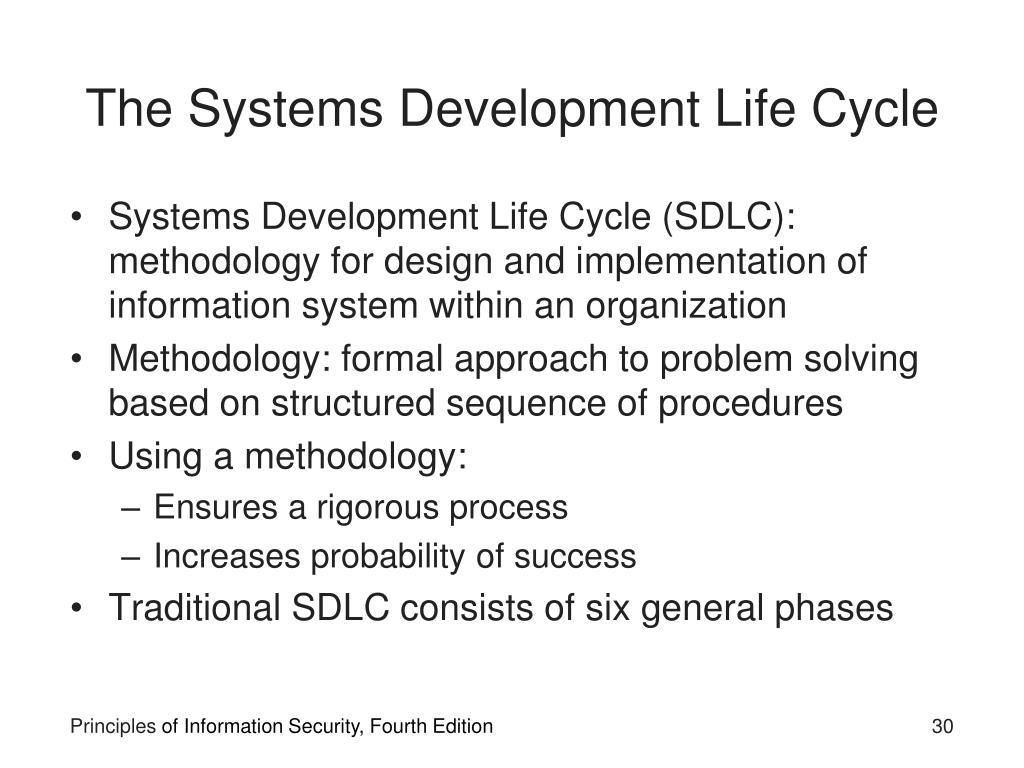 The Systems Development Life Cycle

• Systems Development Life Cycle (SDLC): methodology for design and implementation of information system within an organization
• Methodology: formal approach to problem solving based on structured sequence of procedures
• Using a methodology:
– Ensures a rigorous process
– Increases probability of success
• Traditional SDLC consists of six general phases

Principles of Information Security, Fourth Edition

30